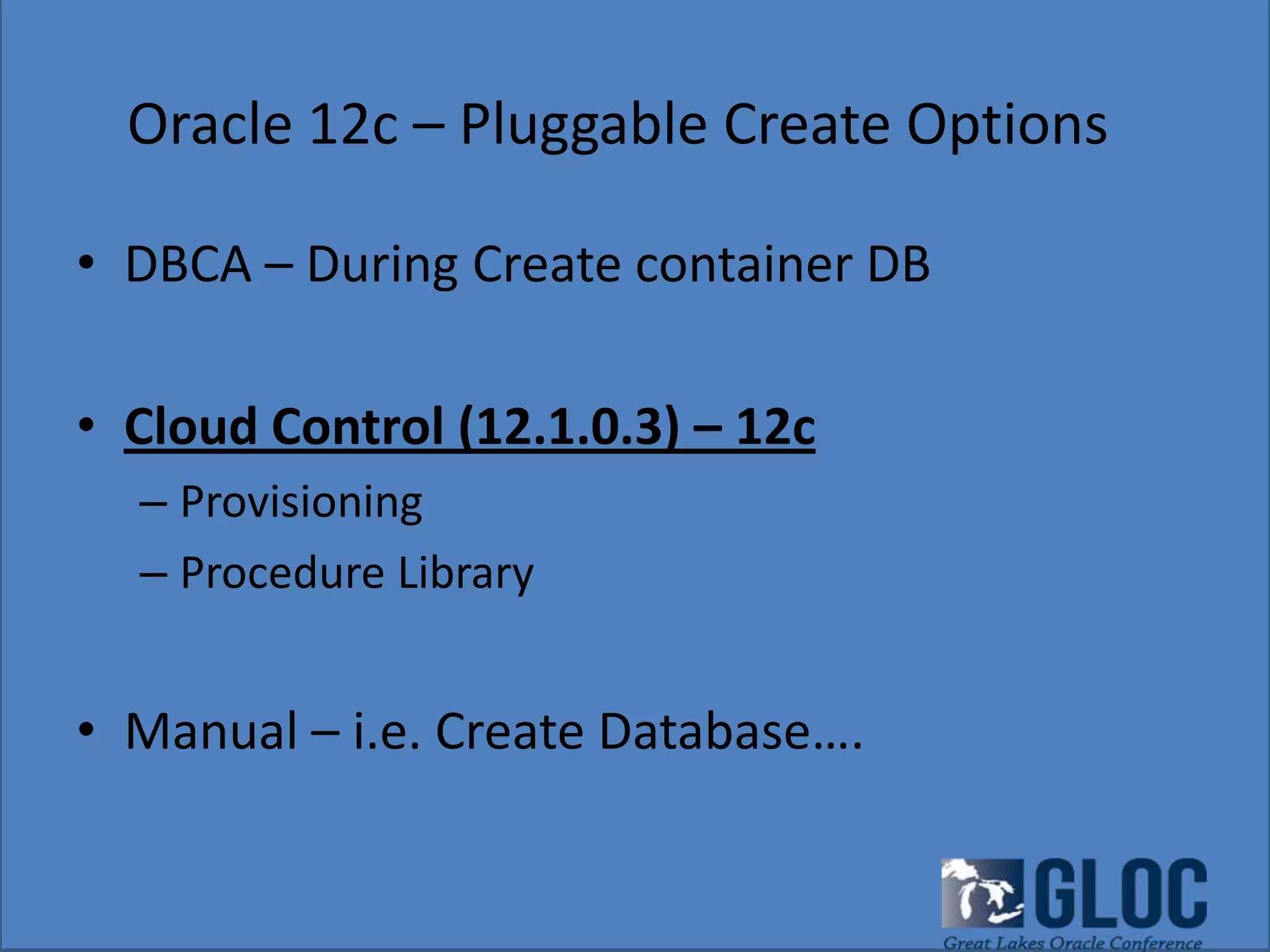 Oracle 12c – Pluggable Create Options

• DBCA – During Create container DB

• Cloud Control (12.1.0.3) – 12c
– Provisioning
– Procedure Library

• Manual – i.e. Create Database....

GLOC
Great Lakes Oracle Conference